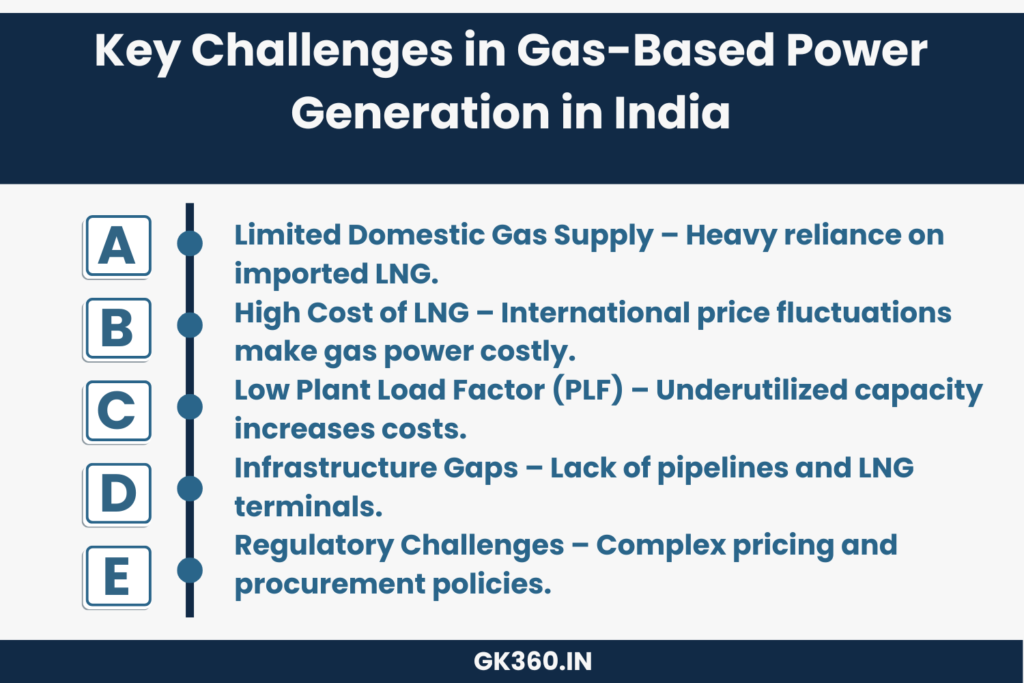 Key Challenges in Gas-Based Power Generation in India

A
Limited Domestic Gas Supply – Heavy reliance on imported LNG.

B
High Cost of LNG – International price fluctuations make gas power costly.

C
Low Plant Load Factor (PLF) – Underutilized capacity increases costs.

D
Infrastructure Gaps – Lack of pipelines and LNG terminals.

E
Regulatory Challenges – Complex pricing and procurement policies.

GK360.IN